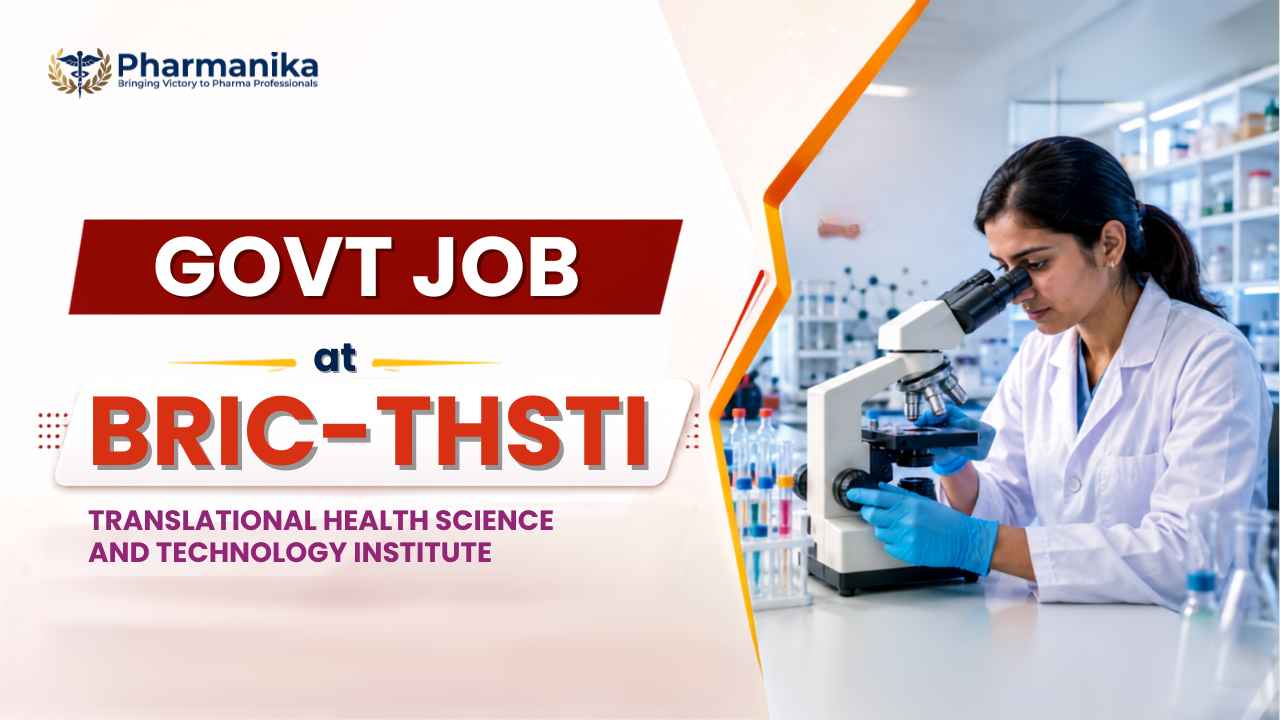 Pharmanika
Bringing Victory to Pharma Professionals

GOVT JOB

at

BRIC-THSTI

TRANSLATIONAL HEALTH SCIENCE AND TECHNOLOGY INSTITUTE